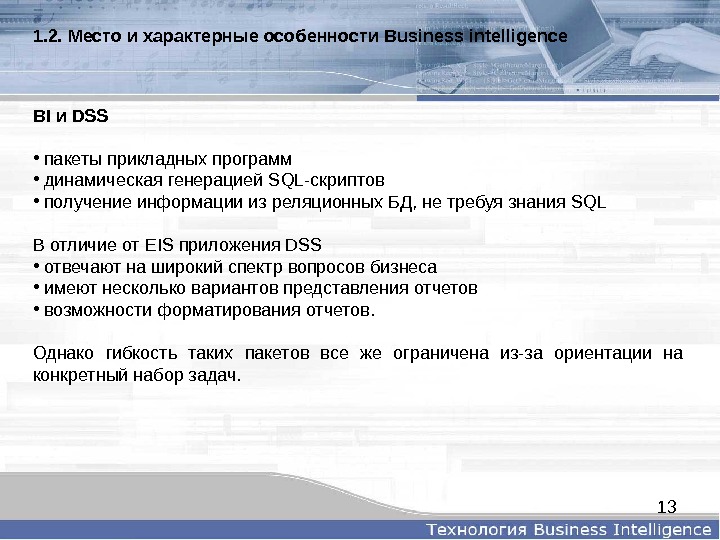 1.2. Место и характерные особенности Business intelligence

BI и DSS

• пакеты прикладных программ
• динамическая генерацией SQL-скриптов
• получение информации из реляционных БД, не требуя знания SQL

В отличие от EIS приложения DSS
• отвечают на широкий спектр вопросов бизнеса
• имеют несколько вариантов представления отчетов
• возможности форматирования отчетов.

Однако гибкость таких пакетов все же ограничена из-за ориентации на конкретный набор задач.

13

Технология Business Intelligence